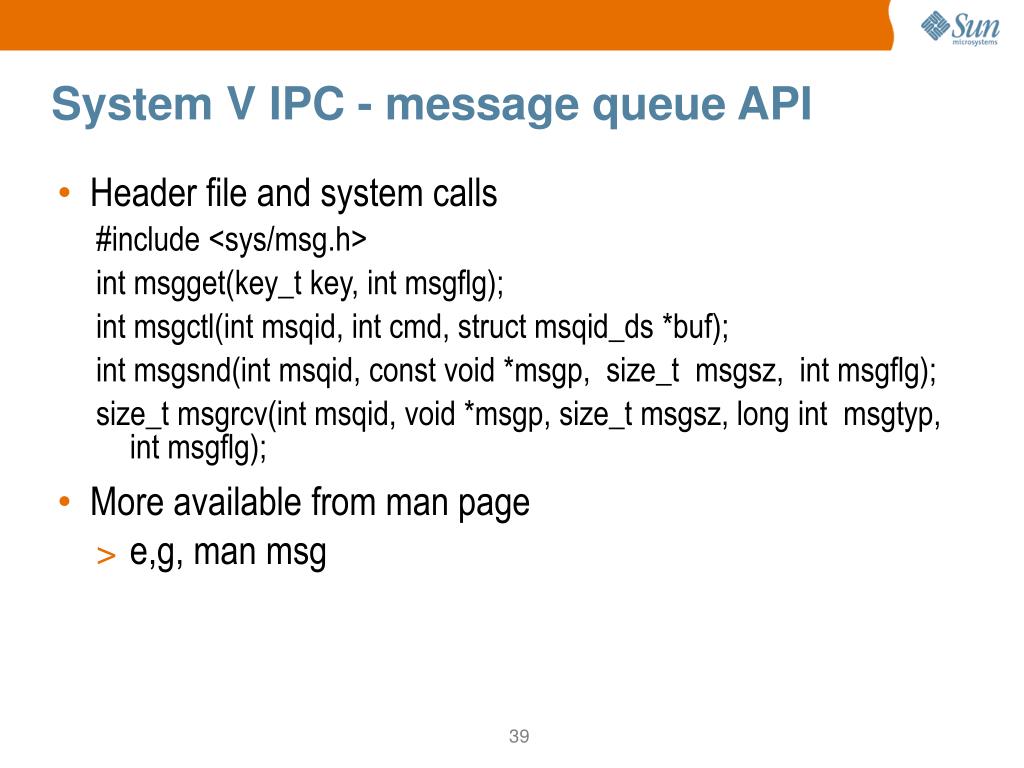 Sun microsystems

System V IPC - message queue API

• Header file and system calls
#include <sys/msg.h>
int msgget(key_t key, int msgflg);
int msgctl(int msqid, int cmd, struct msqid_ds *buf);
int msgsnd(int msqid, const void *msgp, size_t msgsz, int msgflg);
size_t msgrcv(int msqid, void *msgp, size_t msgsz, long int msgtyp, int msgflg);

• More available from man page
> e,g, man msg

39